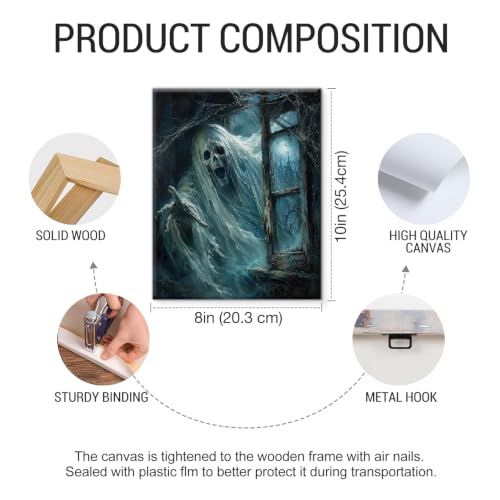 PRODUCT COMPOSITION

SOLID WOOD

10in (25.4cm)

HIGH QUALITY CANVAS

8in (20.3 cm)

STURDY BINDING

METAL HOOK

The canvas is tightened to the wooden frame with air nails. Sealed with plastic flm to better protect it during transportation.